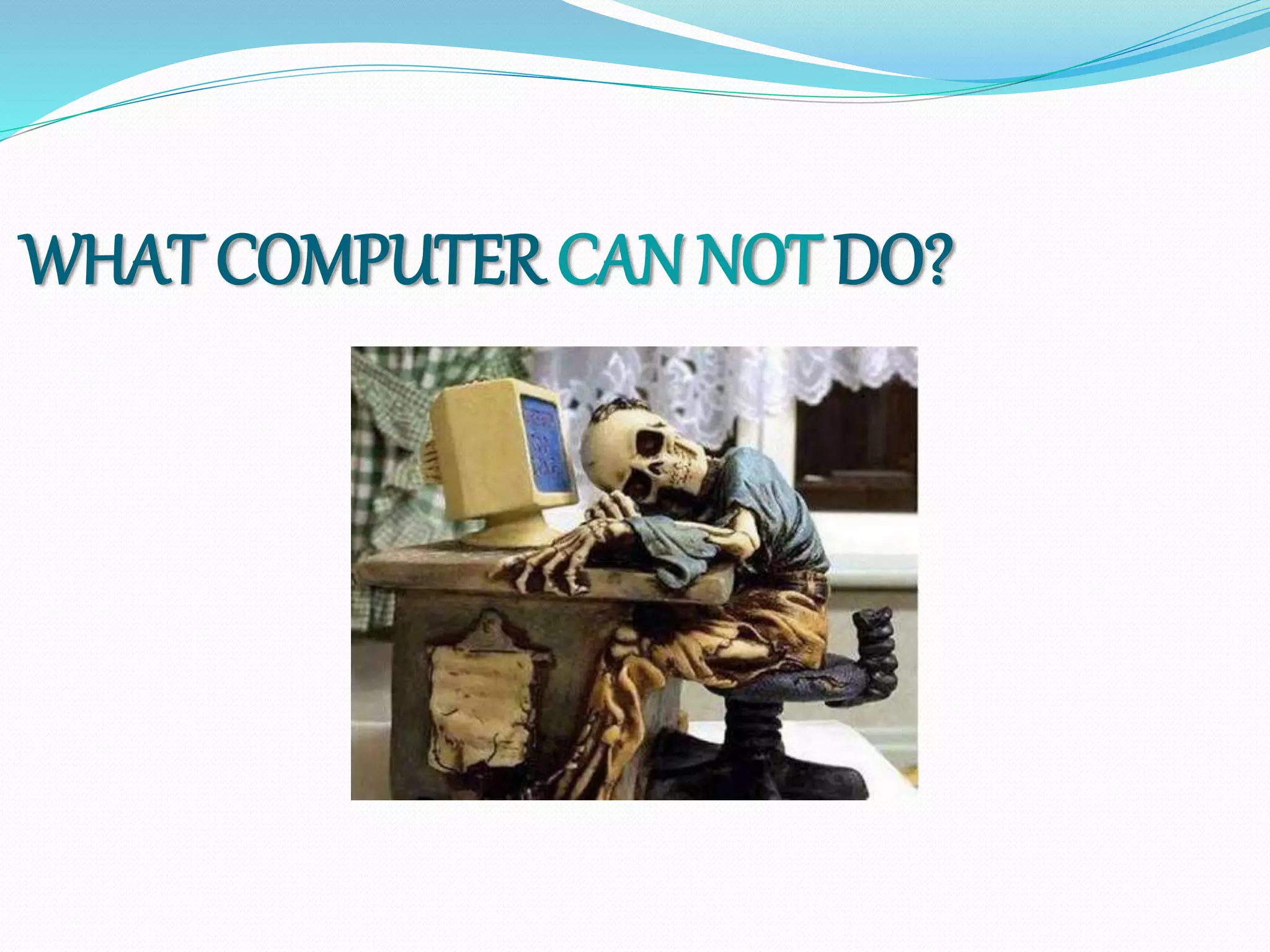 WHAT COMPUTER CAN NOT DO?